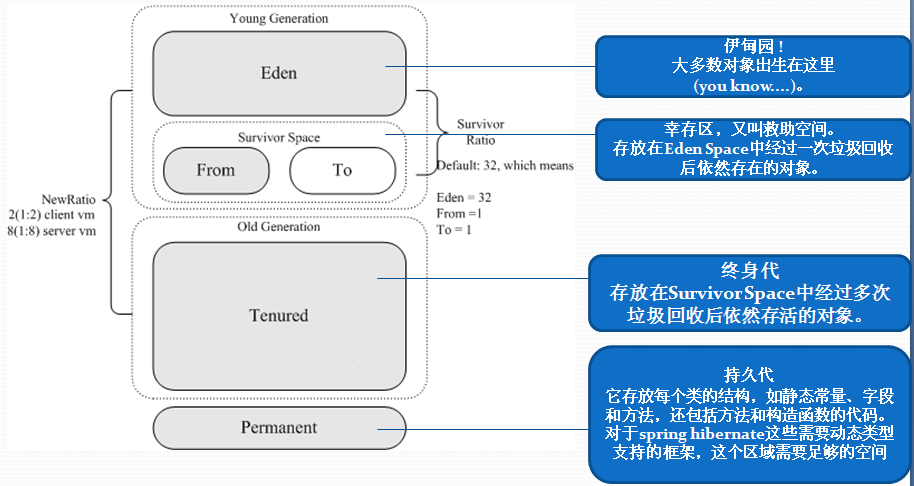 Young Generation

Eden

Survivor Space

From

To

Survivor Ratio

Default: 32, which means

Eden = 32
From =1
To = 1

NewRatio
2(1:2) client vm
8(1:8) server vm

Old Generation

Tenured

Permanent

伊甸园！
大多数对象出生在这里
(you know….)。

幸存区，又叫救助空间。
存放在Eden Space中经过一次垃圾回收后依然存在的对象。

终身代
存放在Survivor Space中经过多次垃圾回收后依然存活的对象。

持久代
它存放每个类的结构，如静态常量、字段和方法，还包括方法和构造函数的代码。对于spring hibernate这些需要动态类型支持的框架，这个区域需要足够的空间